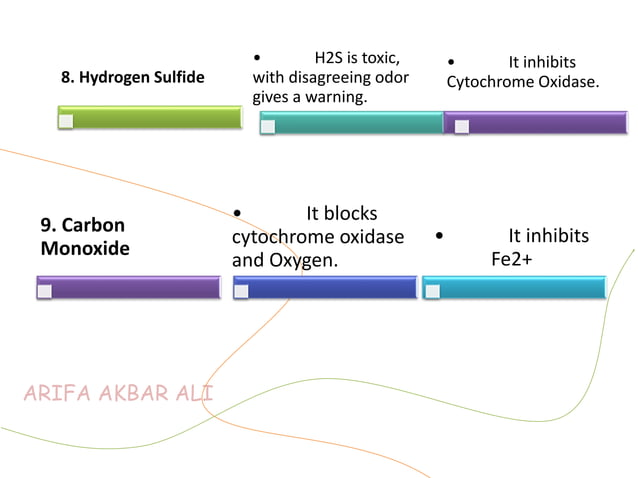 8. Hydrogen Sulfide

• H2S is toxic, with disagreeing odor gives a warning.

• It inhibits Cytochrome Oxidase.

9. Carbon Monoxide

• It blocks cytochrome oxidase and Oxygen.

• It inhibits Fe2+

ARIFA AKBAR ALI